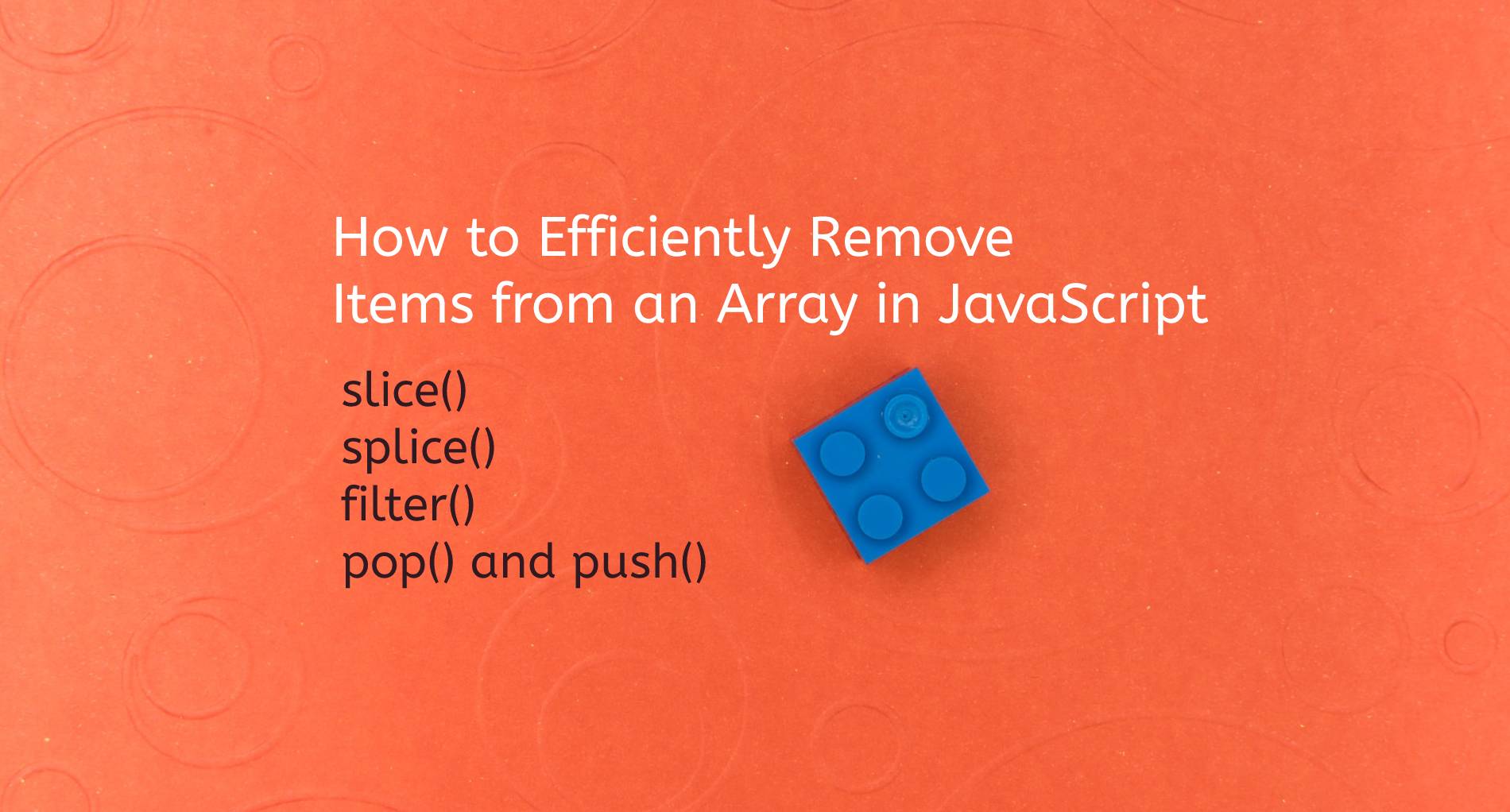 How to Efficiently Remove Items from an Array in JavaScript

slice()
splice()
filter()
pop() and push()